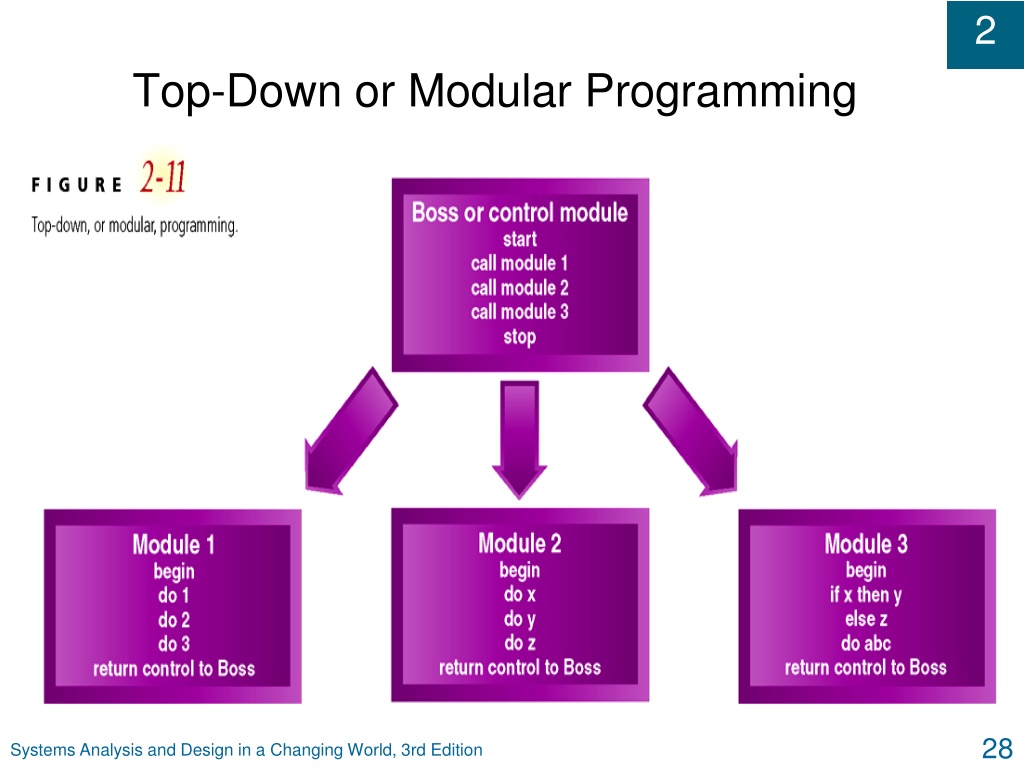 2

Top-Down or Modular Programming

FIGURE 2-11
Top-down, or modular, programming.

Boss or control module
start
call module 1
call module 2
call module 3
stop

Module 1
begin
do 1
do 2
do 3
return control to Boss

Module 2
begin
do x
do y
do z
return control to Boss

Module 3
begin
if x then y
else z
do abc
return control to Boss

Systems Analysis and Design in a Changing World, 3rd Edition

28